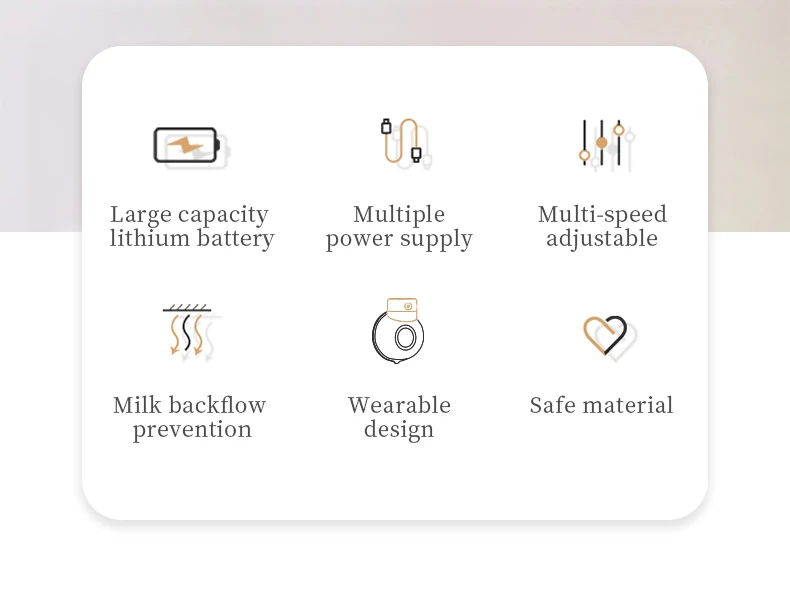 Large capacity lithium battery

Multiple power supply

Multi-speed adjustable

Milk backflow prevention

Wearable design

Safe material